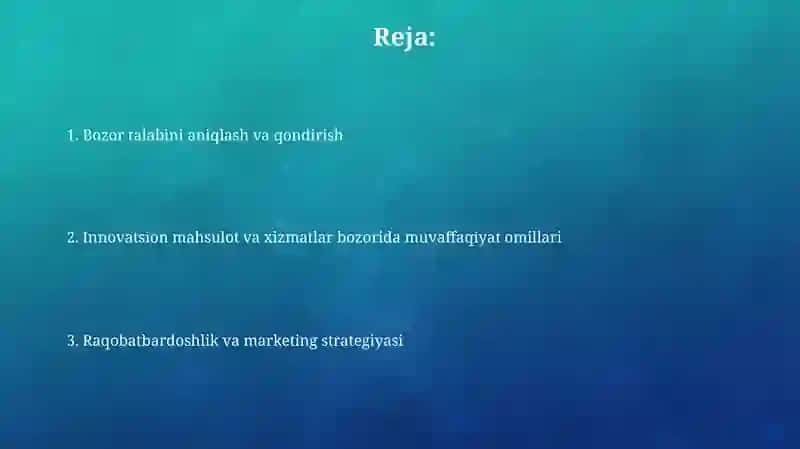 Reja:

1. Bozor talabini aniqlash va qondirish

2. Innovatsion mahsulot va xizmatlar bozorida muvaffaqiyat omillari

3. Raqobatbardoshlik va marketing strategiyasi